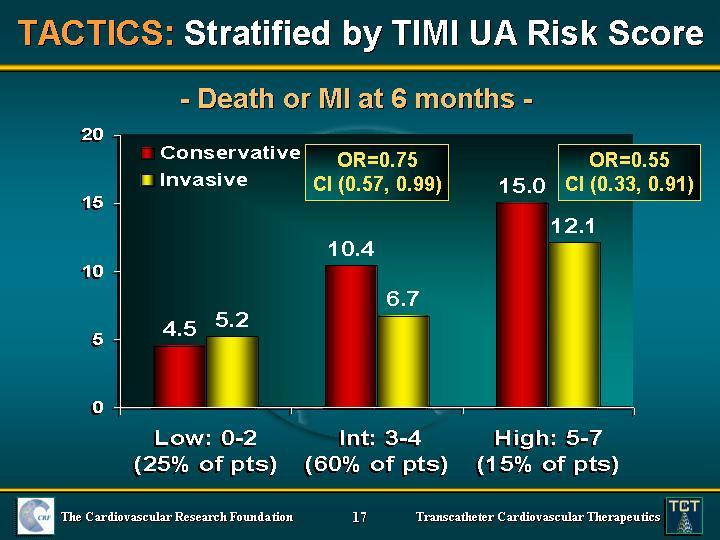 TACTICS: Stratified by TIMI UA Risk Score

- Death or MI at 6 months -

20
15
10
5
0

Conservative
Invasive

OR=0.75
CI (0.57, 0.99)

OR=0.55
CI (0.33, 0.91)

4.5
5.2
10.4
6.7
15.0
12.1

Low: 0-2
(25% of pts)

Int: 3-4
(60% of pts)

High: 5-7
(15% of pts)

CRF
The Cardiovascular Research Foundation
17
Transcatheter Cardiovascular Therapeutics
TCT